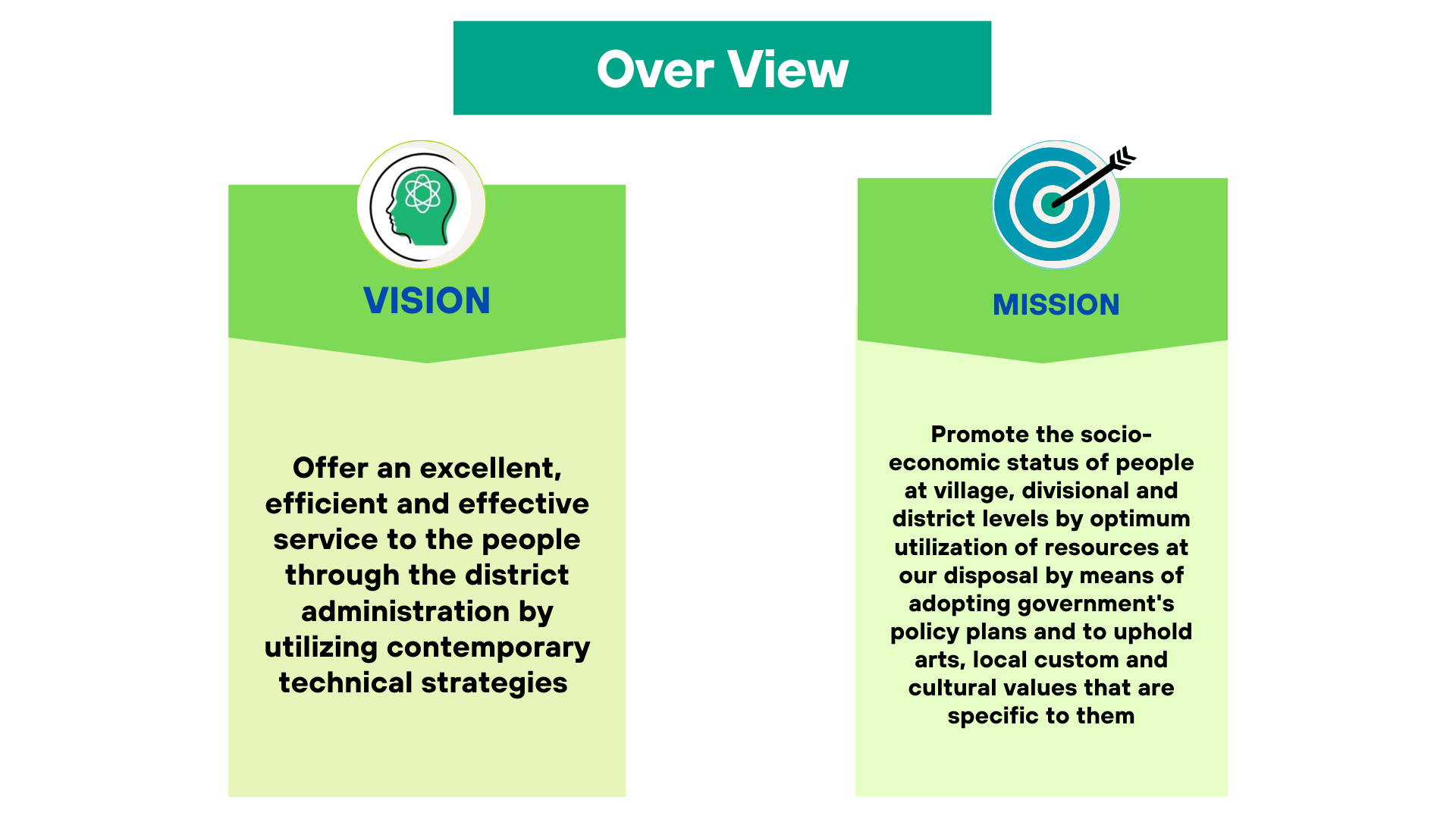 Over View

VISION

Offer an excellent, efficient and effective service to the people through the district administration by utilizing contemporary technical strategies

MISSION

Promote the socio-economic status of people at village, divisional and district levels by optimum utilization of resources at our disposal by means of adopting government's policy plans and to uphold arts, local custom and cultural values that are specific to them